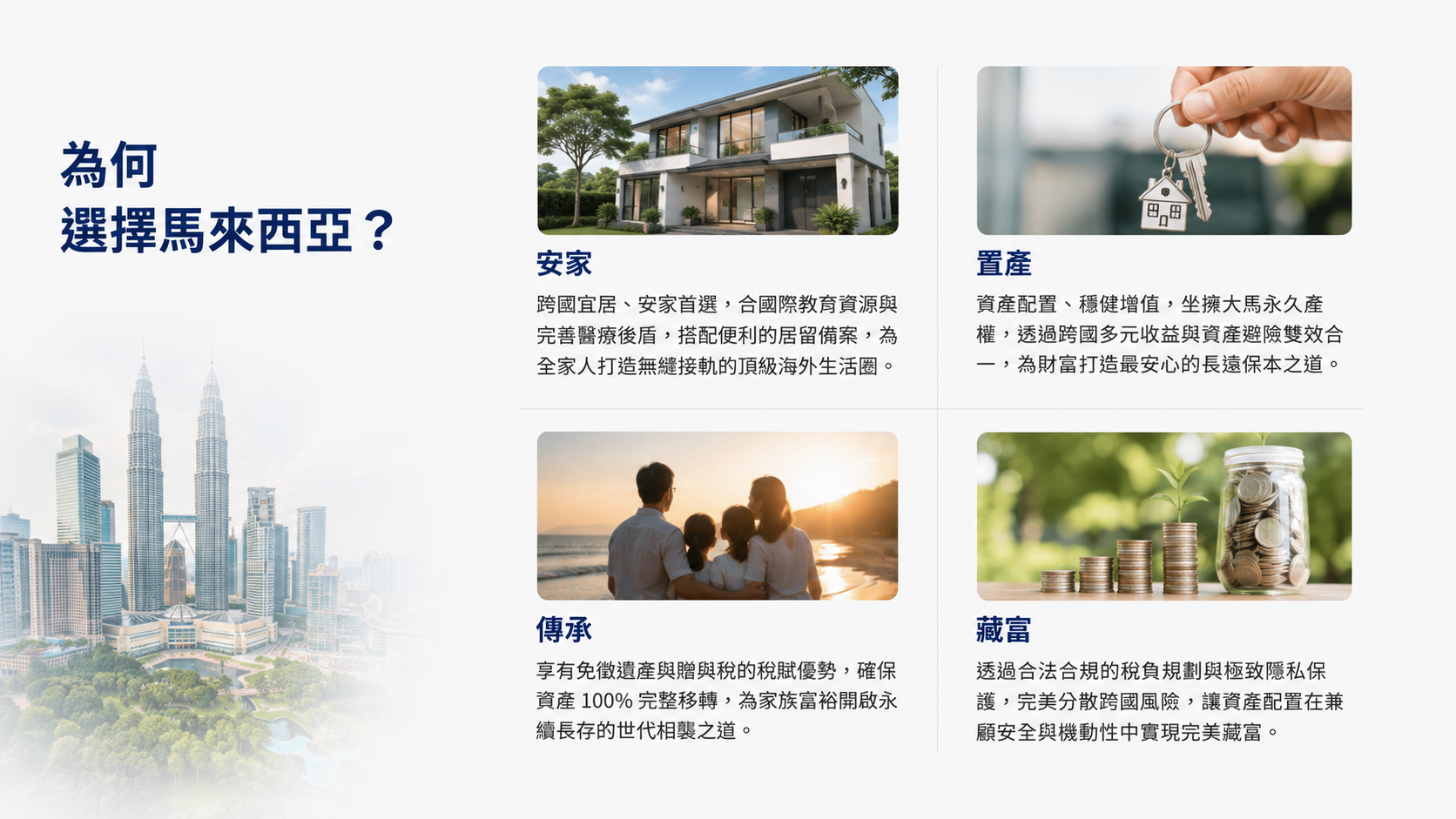 為何
選擇馬來西亞？

安家

跨國宜居、安家首選，合國際教育資源與完善醫療後盾，搭配便利的居留備案，為全家人打造無縫接軌的頂級海外生活圈。

置產

資產配置、穩健增值，坐擁大馬永久產權，透過跨國多元收益與資產避險雙效合一，為財富打造最安心的長遠保本之道。

傳承

享有免徵遺產與贈與稅的稅賦優勢，確保資產 100% 完整移轉，為家族富裕開啟永續長存的世代相襲之道。

藏富

透過合法合規的稅負規劃與極致隱私保護，完美分散跨國風險，讓資產配置在兼顧安全與機動性中實現完美藏富。